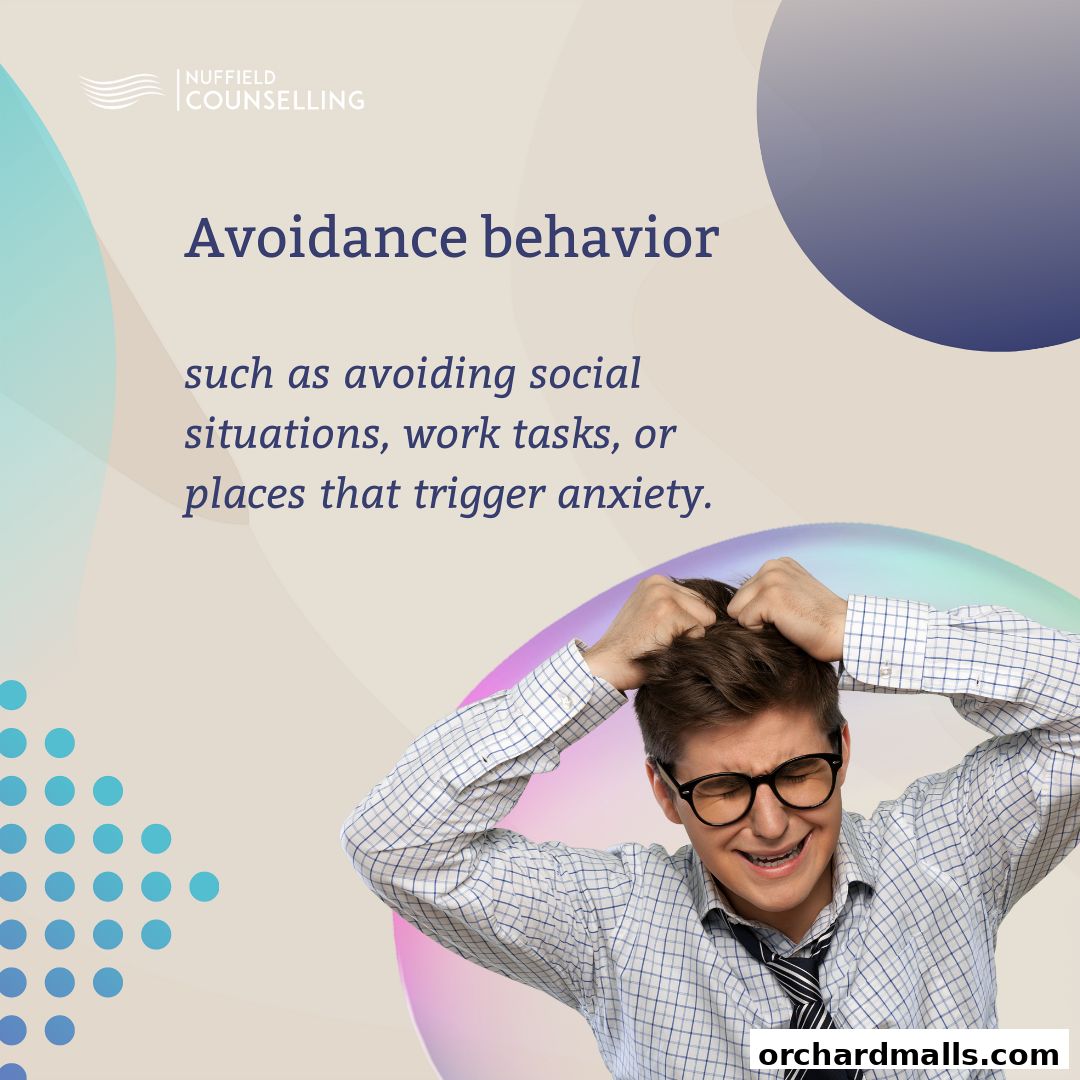 NUFFIELD
COUNSELLING

Avoidance behavior

such as avoiding social situations, work tasks, or places that trigger anxiety.

orchardmalls.com